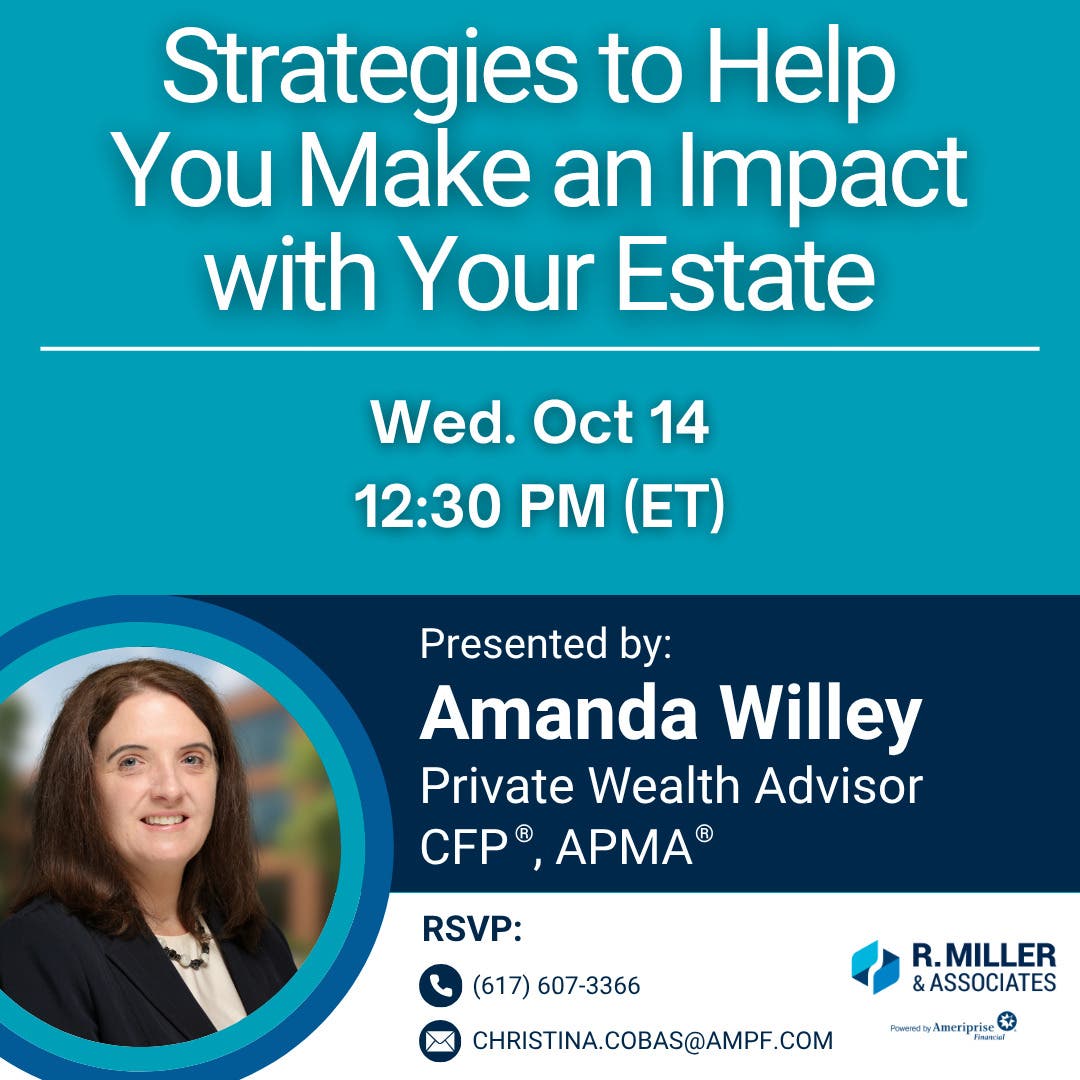 Strategies to Help You Make an Impact with Your Estate

Wed. Oct 14
12:30 PM (ET)

Presented by:
Amanda Willey
Private Wealth Advisor
CFP®, APMA®

RSVP:
(617) 607-3366
CHRISTINA.COBAS@AMPF.COM

R. MILLER & ASSOCIATES
Powered by Ameriprise Financial